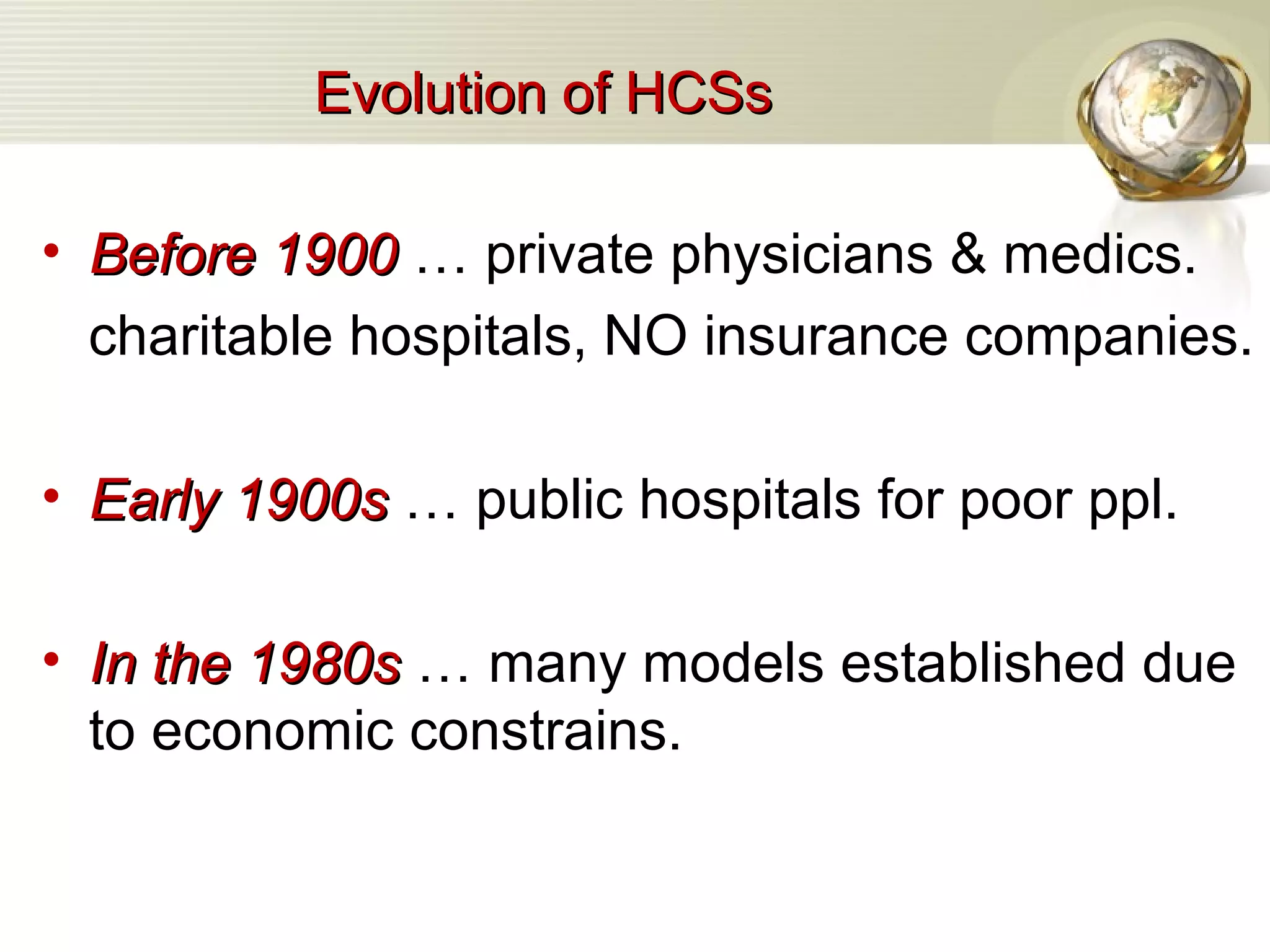 Evolution of HCSs

• Before 1900 … private physicians & medics. charitable hospitals, NO insurance companies.

• Early 1900s … public hospitals for poor ppl.

• In the 1980s … many models established due to economic constrains.